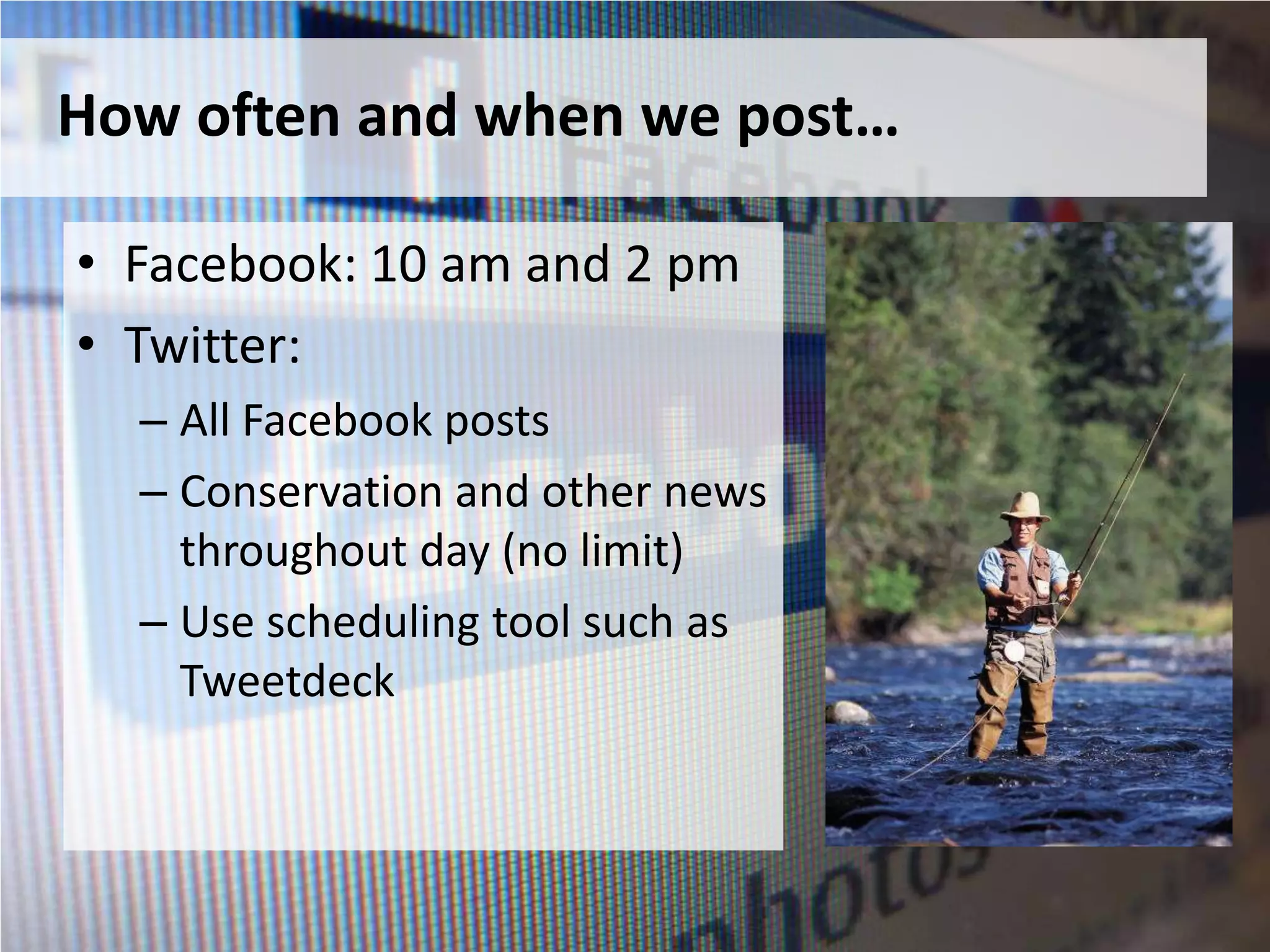 How often and when we post…

• Facebook: 10 am and 2 pm
• Twitter:
– All Facebook posts
– Conservation and other news throughout day (no limit)
– Use scheduling tool such as Tweetdeck

facebook

hotos